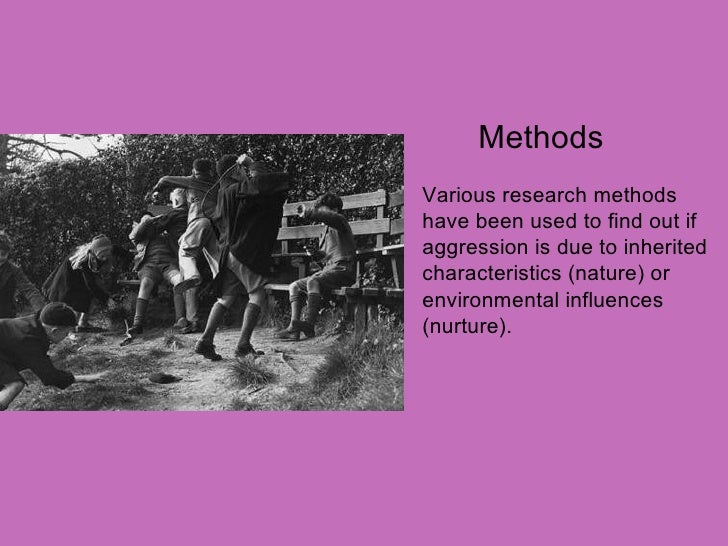 Methods

Various research methods have been used to find out if aggression is due to inherited characteristics (nature) or environmental influences (nurture).